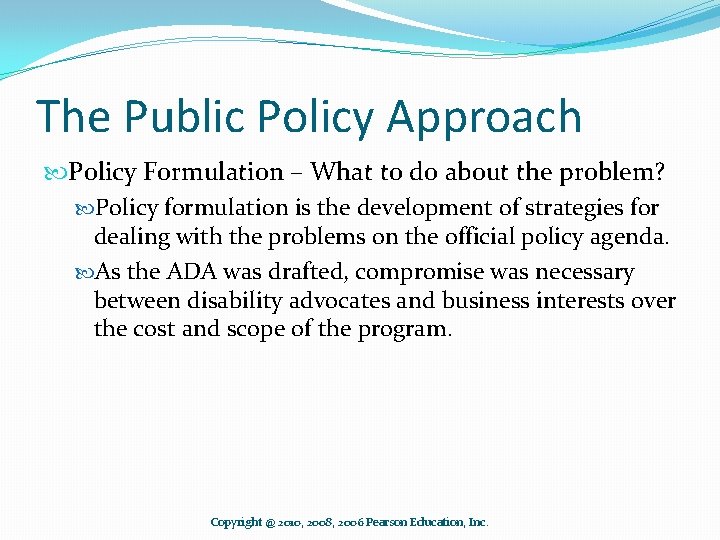 The Public Policy Approach

Policy Formulation – What to do about the problem?

Policy formulation is the development of strategies for dealing with the problems on the official policy agenda.

As the ADA was drafted, compromise was necessary between disability advocates and business interests over the cost and scope of the program.

Copyright @ 2010, 2008, 2006 Pearson Education, Inc.